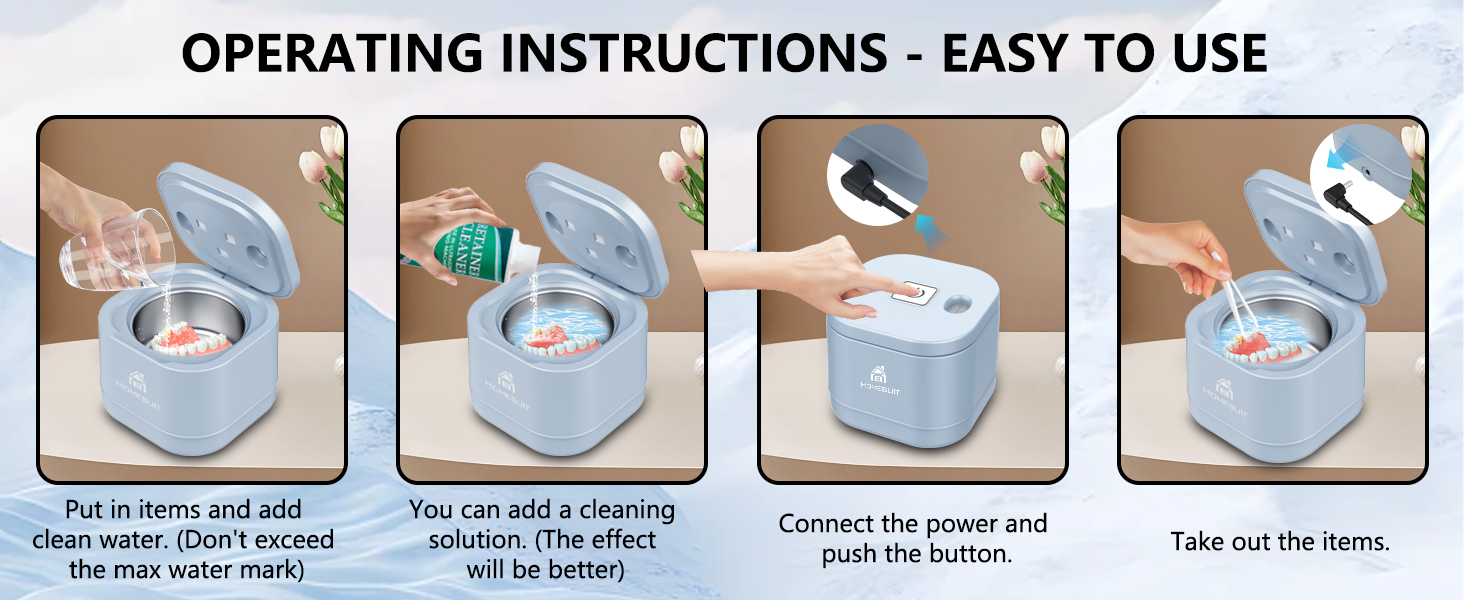 OPERATING INSTRUCTIONS - EASY TO USE

HOMESUIT

RETAINER CLEANER

HOMESUIT

HOMESUIT

HOMESUIT

Put in items and add clean water. (Don't exceed the max water mark)

You can add a cleaning solution. (The effect will be better)

Connect the power and push the button.

Take out the items.